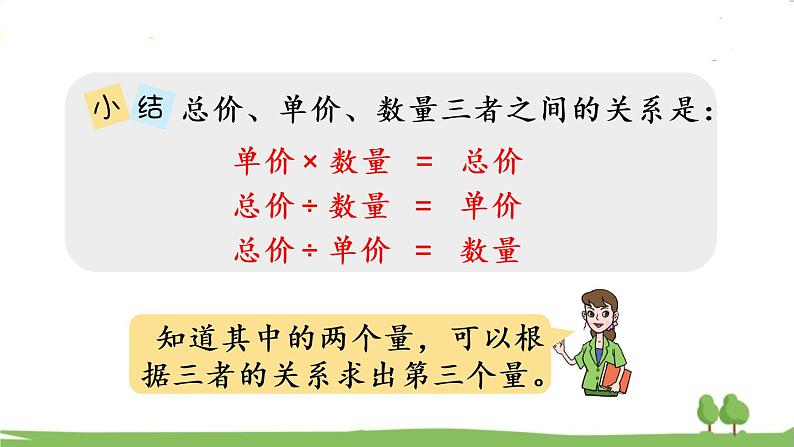 小结 总价、单价、数量三者之间的关系是：

单价 × 数量 ＝ 总价
总价 ÷ 数量 ＝ 单价
总价 ÷ 单价 ＝ 数量

知道其中的两个量，可以根据三者的关系求出第三个量。